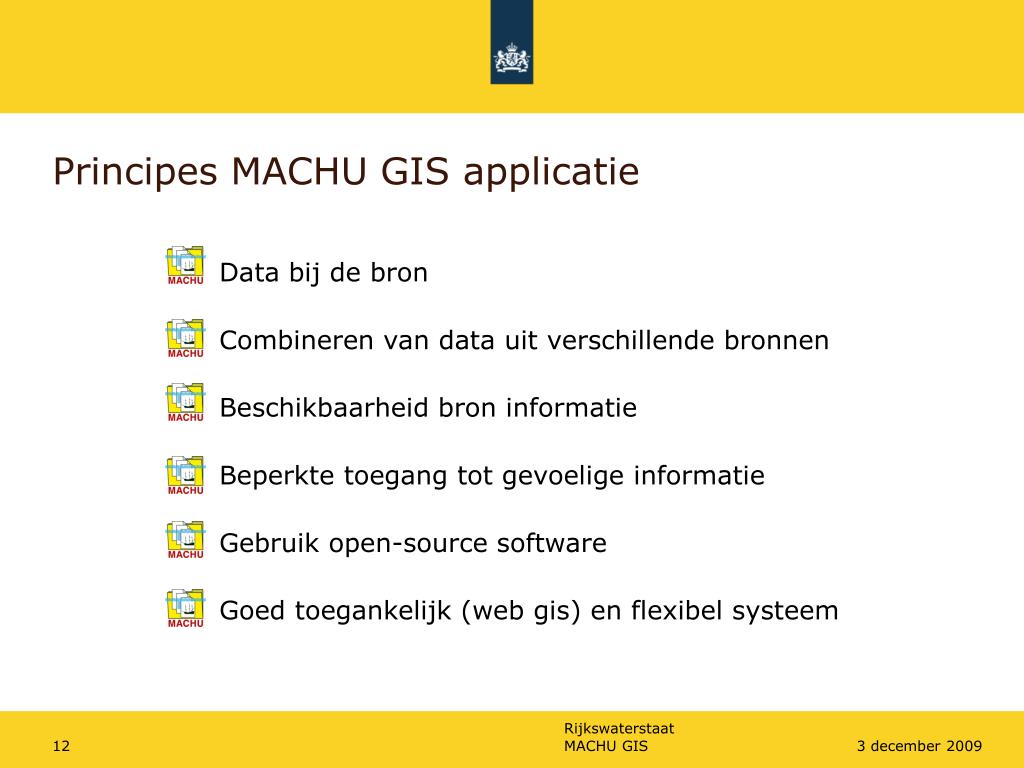 Principes MACHU GIS applicatie

MACHU Data bij de bron

MACHU Combineren van data uit verschillende bronnen

MACHU Beschikbaarheid bron informatie

MACHU Beperkte toegang tot gevoelige informatie

MACHU Gebruik open-source software

MACHU Goed toegankelijk (web gis) en flexibel systeem

12

Rijkswaterstaat
MACHU GIS

3 december 2009